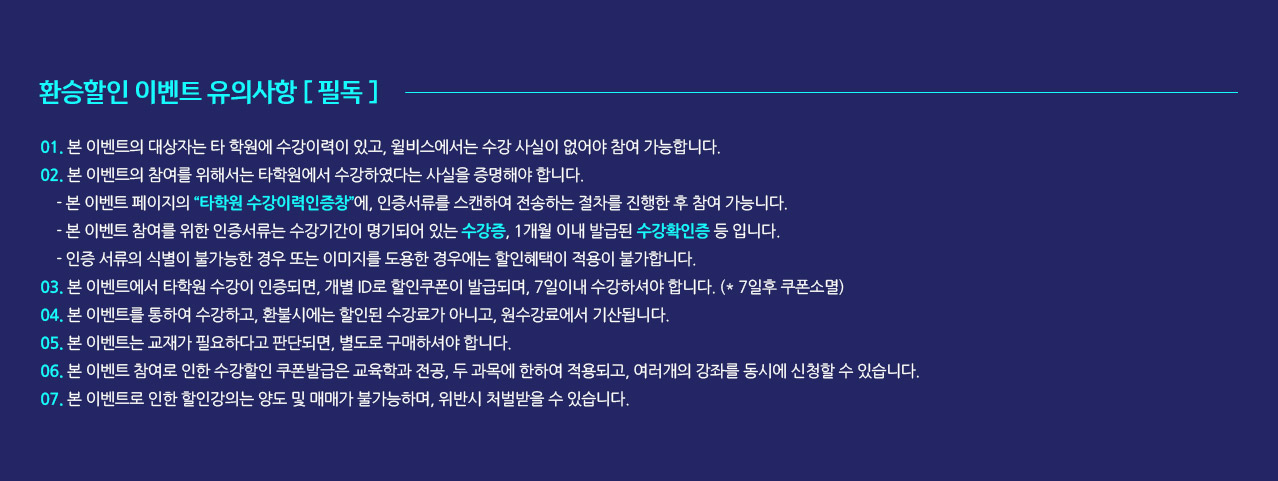 환승할인 이벤트 유의사항 [ 필독 ]

01. 본 이벤트의 대상자는 타 학원에 수강이력이 있고, 윌비스에서는 수강 사실이 없어야 참여 가능합니다.

02. 본 이벤트의 참여를 위해서는 타학원에서 수강하였다는 사실을 증명해야 합니다.

- 본 이벤트 페이지의 "타학원 수강이력인증창"에, 인증서류를 스캔하여 전송하는 절차를 진행한 후 참여 가능니다.

- 본 이벤트 참여를 위한 인증서류는 수강기간이 명기되어 있는 수강증, 1개월 이내 발급된 수강확인증 등 입니다.

- 인증 서류의 식별이 불가능한 경우 또는 이미지를 도용한 경우에는 할인혜택이 적용이 불가합니다.

03. 본 이벤트에서 타학원 수강이 인증되면, 개별 ID로 할인쿠폰이 발급되며, 7일이내 수강하셔야 합니다. (* 7일후 쿠폰소멸)

04. 본 이벤트를 통하여 수강하고, 환불시에는 할인된 수강료가 아니고, 원수강료에서 기산됩니다.

05. 본 이벤트는 교재가 필요하다고 판단되면, 별도로 구매하셔야 합니다.

06. 본 이벤트 참여로 인한 수강할인 쿠폰발급은 교육학과 전공, 두 과목에 한하여 적용되고, 여러개의 강좌를 동시에 신청할 수 있습니다.

07. 본 이벤트로 인한 할인강의는 양도 및 매매가 불가능하며, 위반시 처벌받을 수 있습니다.